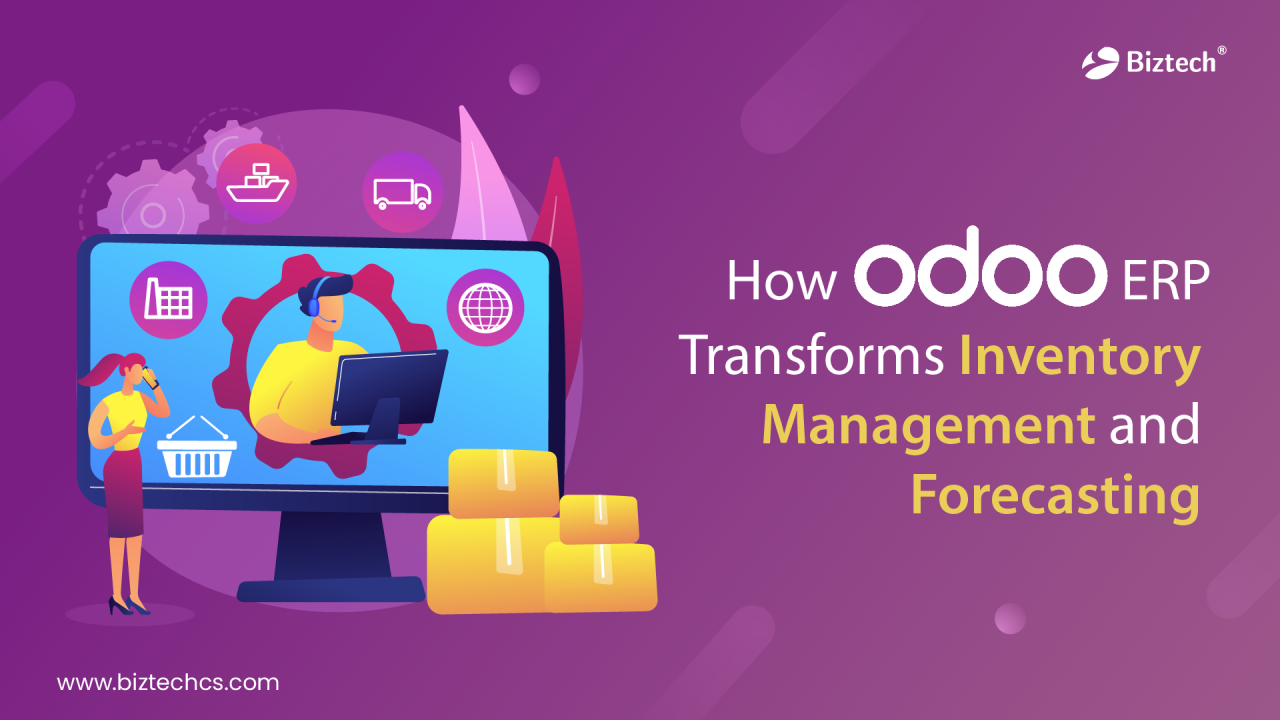 Biztech®

How odoo ERP Transforms Inventory Management and Forecasting

www.biztechcs.com